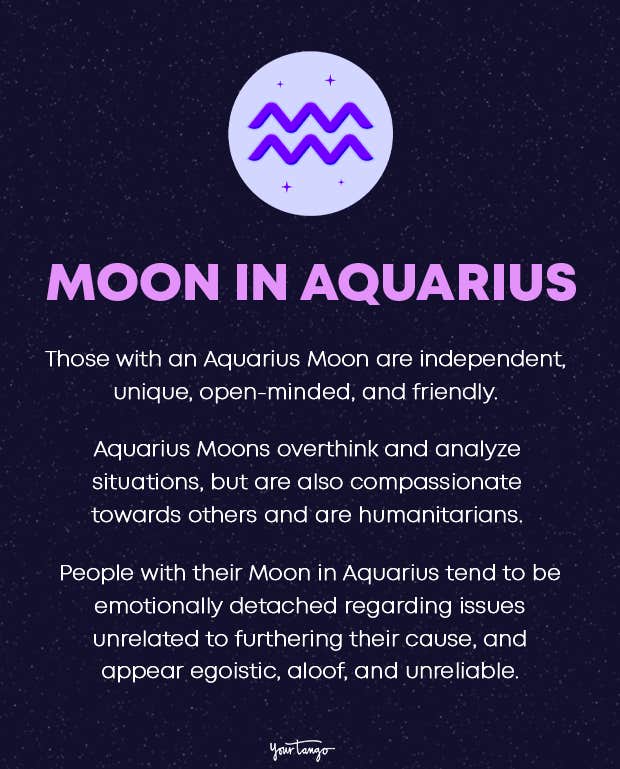 MOON IN AQUARIUS

Those with an Aquarius Moon are independent, unique, open-minded, and friendly.

Aquarius Moons overthink and analyze situations, but are also compassionate towards others and are humanitarians.

People with their Moon in Aquarius tend to be emotionally detached regarding issues unrelated to furthering their cause, and appear egoistic, aloof, and unreliable.

YourTango